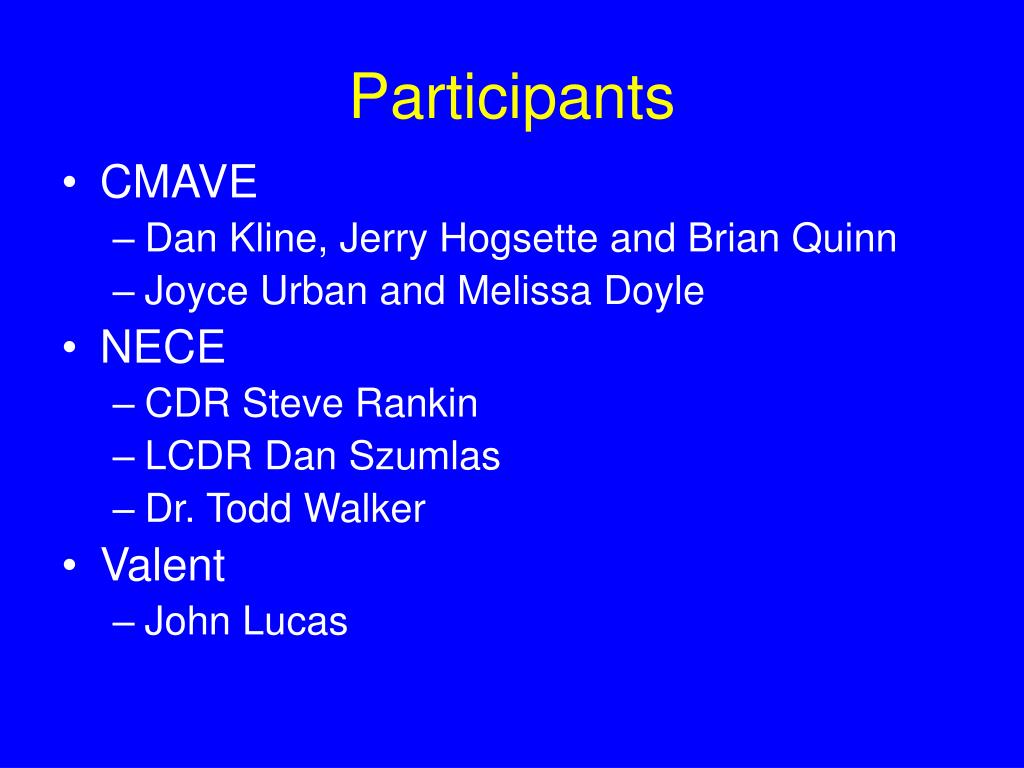 Participants

• CMAVE
– Dan Kline, Jerry Hogsette and Brian Quinn
– Joyce Urban and Melissa Doyle
• NECE
– CDR Steve Rankin
– LCDR Dan Szumlas
– Dr. Todd Walker
• Valent
– John Lucas